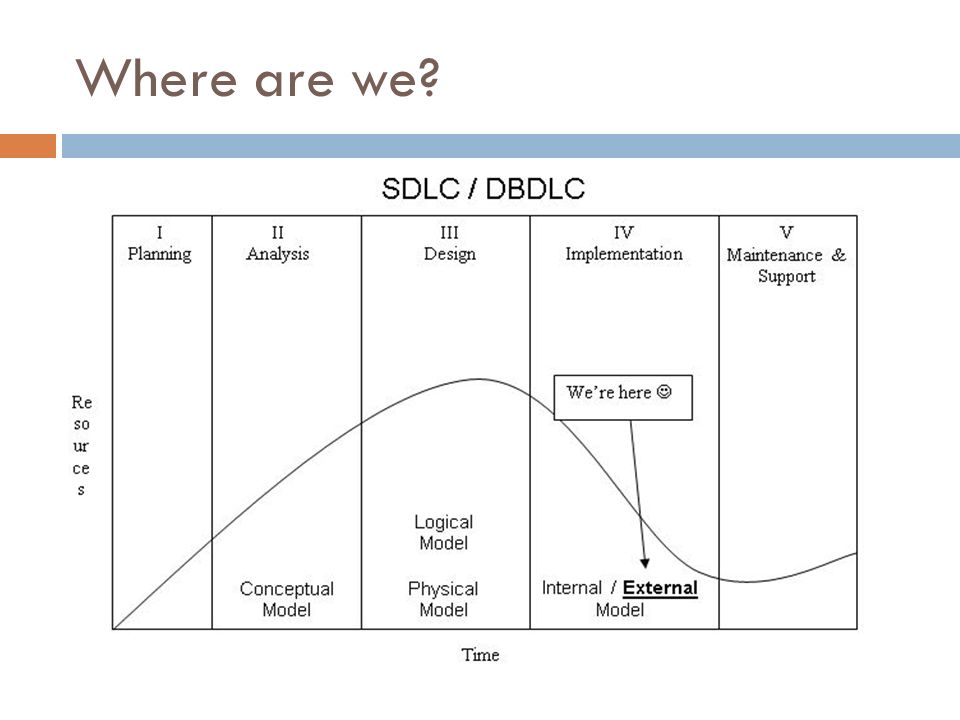 Where are we?

SDLC / DBDLC

I Planning

II Analysis

III Design

IV Implementation

V Maintenance & Support

Re so ur ce s

We're here ☺

Logical Model

Conceptual Model

Physical Model

Internal / External Model

Time